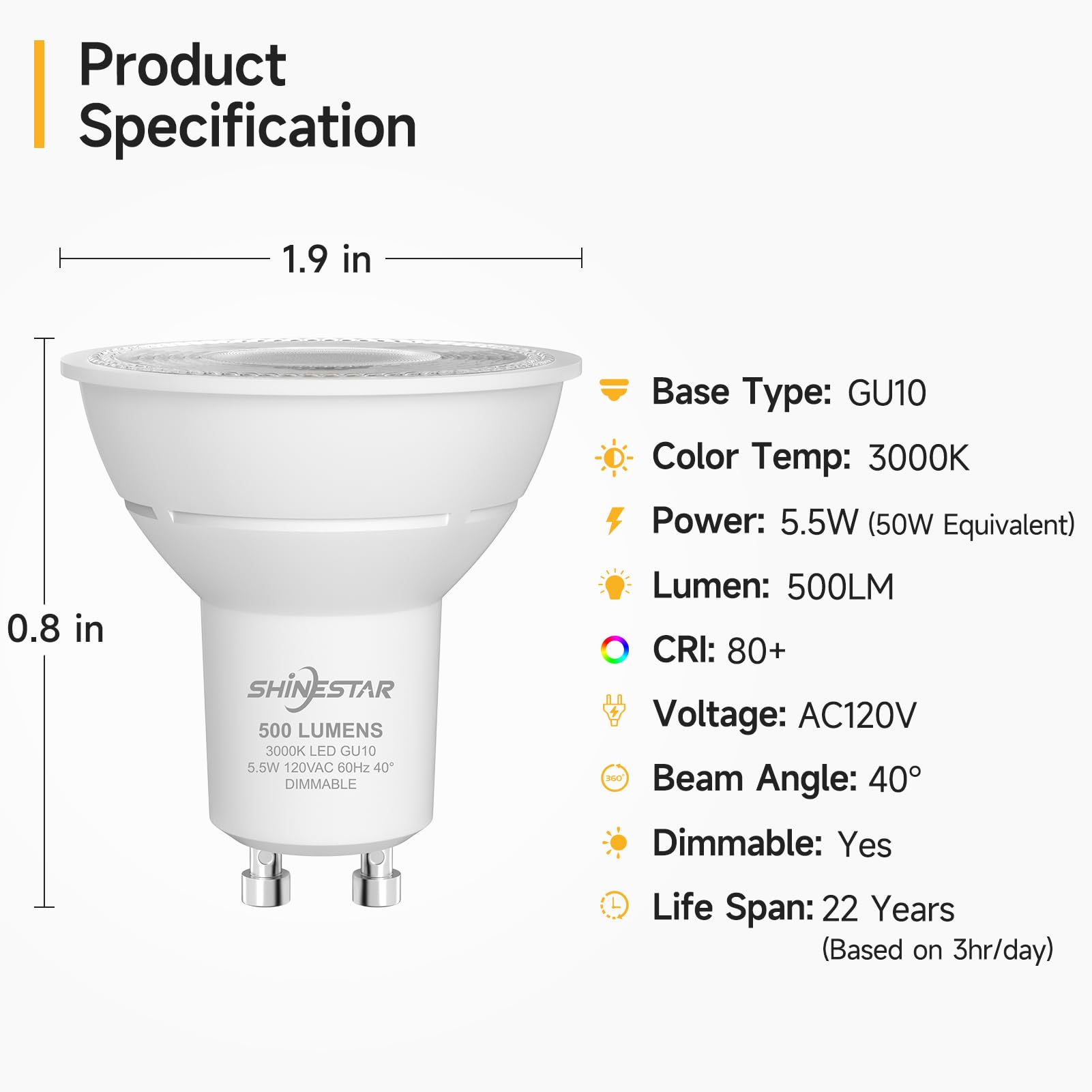 Product Specification

1.9 in

0.8 in

SHINESTAR
500 LUMENS
3000K LED GU10
5.5W 120VAC 60Hz 40°
DIMMABLE

Base Type: GU10
Color Temp: 3000K
Power: 5.5W (50W Equivalent)
Lumen: 500LM
CRI: 80+
Voltage: AC120V
360°
Beam Angle: 40°
Dimmable: Yes
Life Span: 22 Years (Based on 3hr/day)